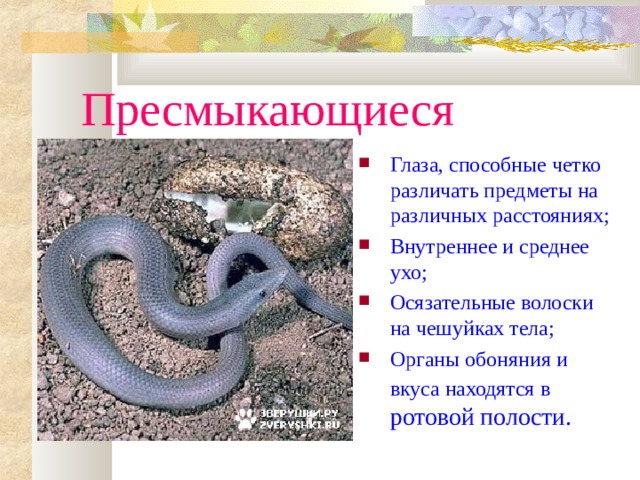 Пресмыкающиеся

ЗВЕРУШКИ.РУ
ZVERYSHKI.RU

- Глаза, способные четко различать предметы на различных расстояниях;
- Внутреннее и среднее ухо;
- Осязательные волоски на чешуйках тела;
- Органы обоняния и вкуса находятся в ротовой полости.